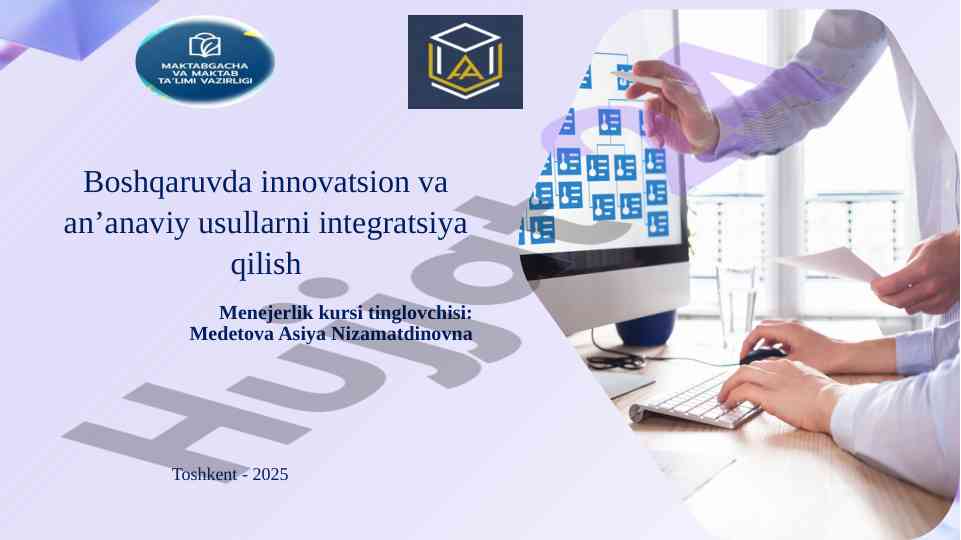 MAKTABGACHA VA MAKTAB TA'LIMI VAZIRLIGI

Boshqaruvda innovatsion va an’anaviy usullarni integratsiya qilish

Menejerlik kursi tinglovchisi:
Medetova Asiya Nizamatdinovna

Toshkent - 2025

Hujjat